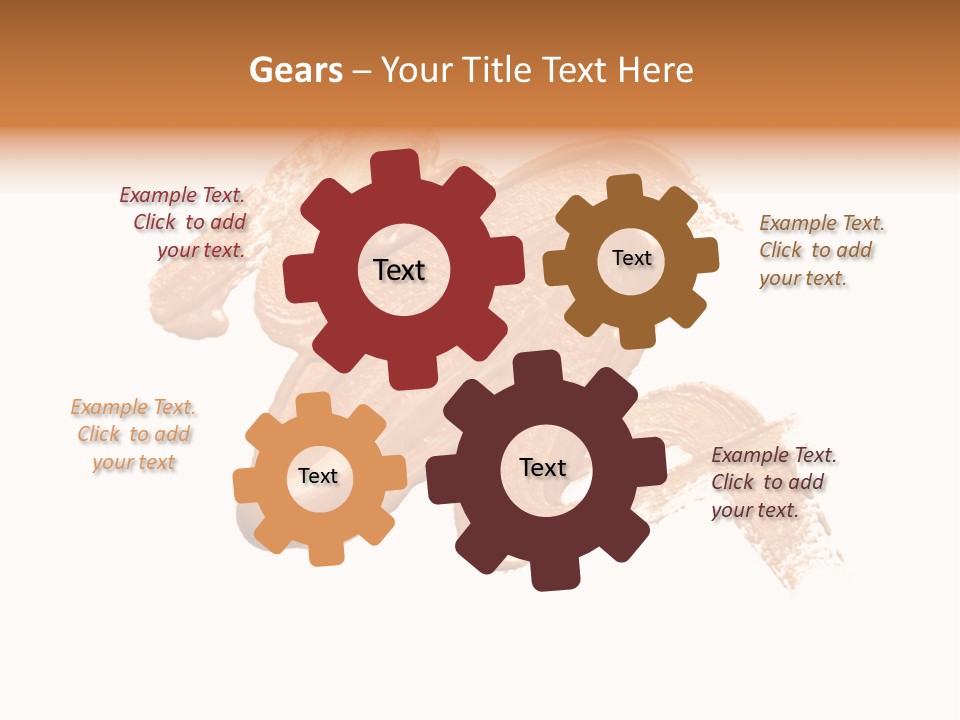 Gears – Your Title Text Here

Example Text. Click to add your text.

Text

Text

Example Text. Click to add your text.

Example Text. Click to add your text

Text

Text

Example Text. Click to add your text.